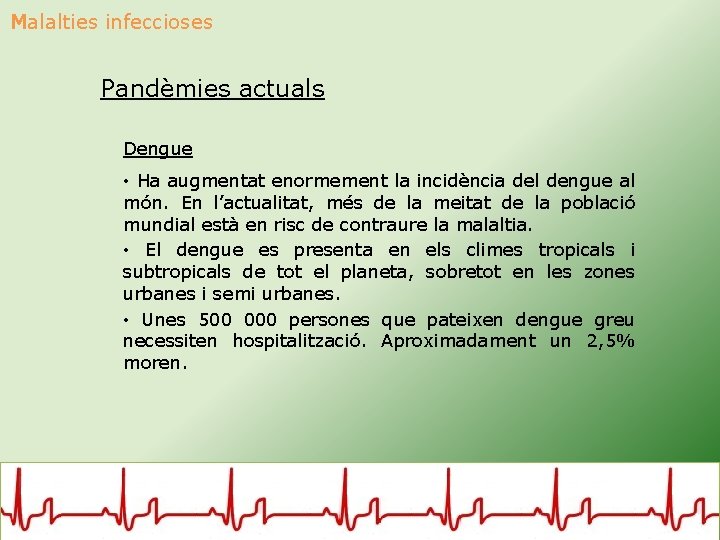 Malalties infeccioses

Pandèmies actuals

Dengue

• Ha augmentat enormement la incidència del dengue al món. En l'actualitat, més de la meitat de la població mundial està en risc de contraure la malaltia.

• El dengue es presenta en els climes tropicals i subtropicals de tot el planeta, sobretot en les zones urbanes i semi urbanes.

• Unes 500 000 persones que pateixen dengue greu necessiten hospitalització. Aproximadament un 2,5% moren.